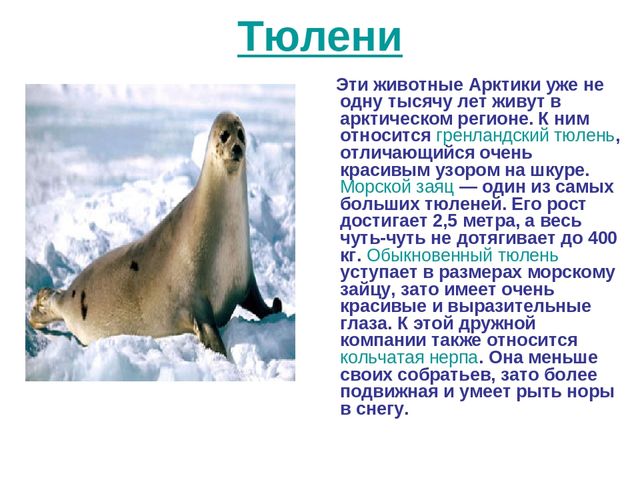 Тюлени

Эти животные Арктики уже не одну тысячу лет живут в арктическом регионе. К ним относится гренландский тюлень, отличающийся очень красивым узором на шкуре. Морской заяц — один из самых больших тюленей. Его рост достигает 2,5 метра, а весь чуть-чуть не дотягивает до 400 кг. Обыкновенный тюлень уступает в размерах морскому зайцу, зато имеет очень красивые и выразительные глаза. К этой дружной компании также относится кольчатая нерпа. Она меньше своих собратьев, зато более подвижная и умеет рыть норы в снегу.